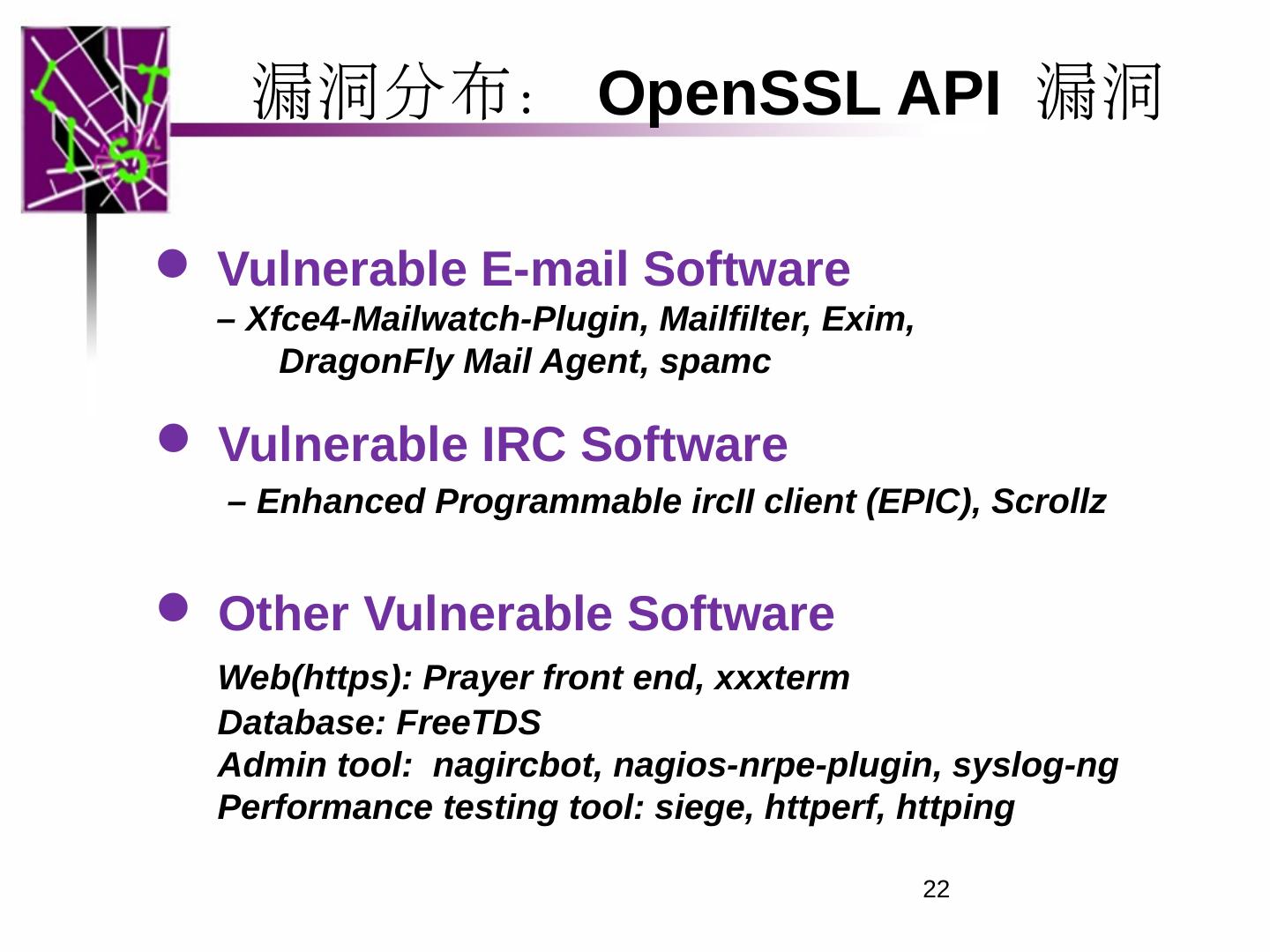 漏洞分布： OpenSSL API 漏洞

Vulnerable E-mail Software
– Xfce4-Mailwatch-Plugin, Mailfilter, Exim, DragonFly Mail Agent, spamc

Vulnerable IRC Software
– Enhanced Programmable ircII client (EPIC), Scrollz

Other Vulnerable Software
Web(https): Prayer front end, xxxterm
Database: FreeTDS
Admin tool: nagircbot, nagios-nrpe-plugin, syslog-ng
Performance testing tool: siege, httperf, httping

22